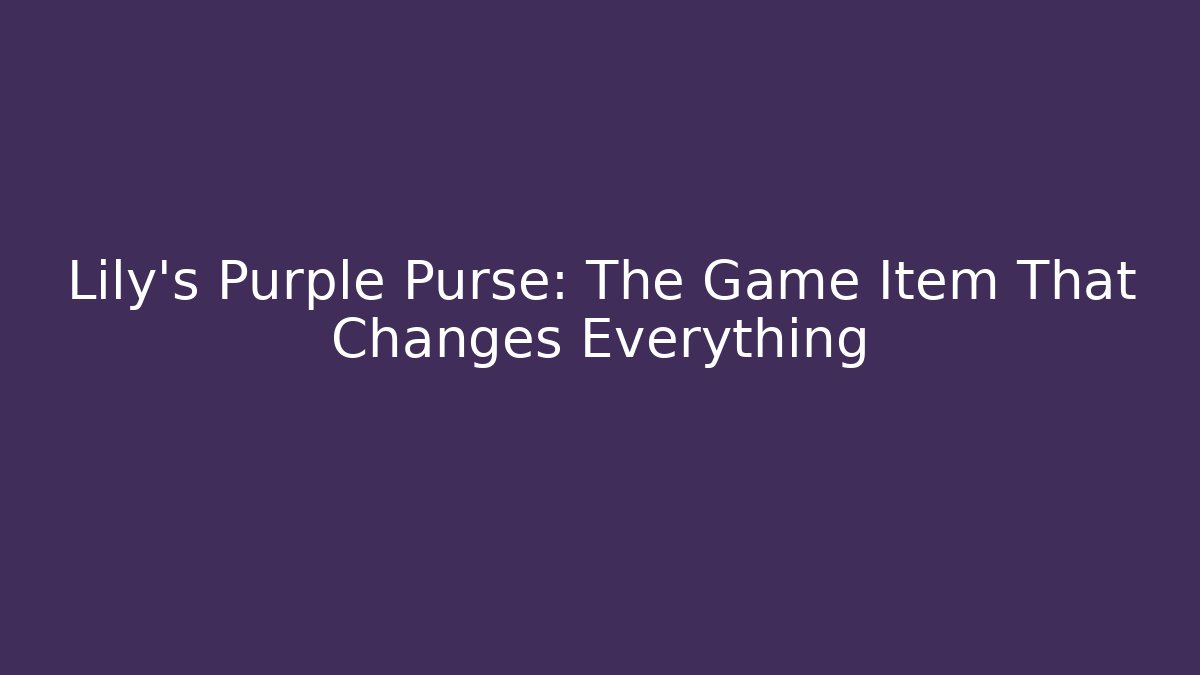 Lily's Purple Purse: The Game Item That Changes Everything